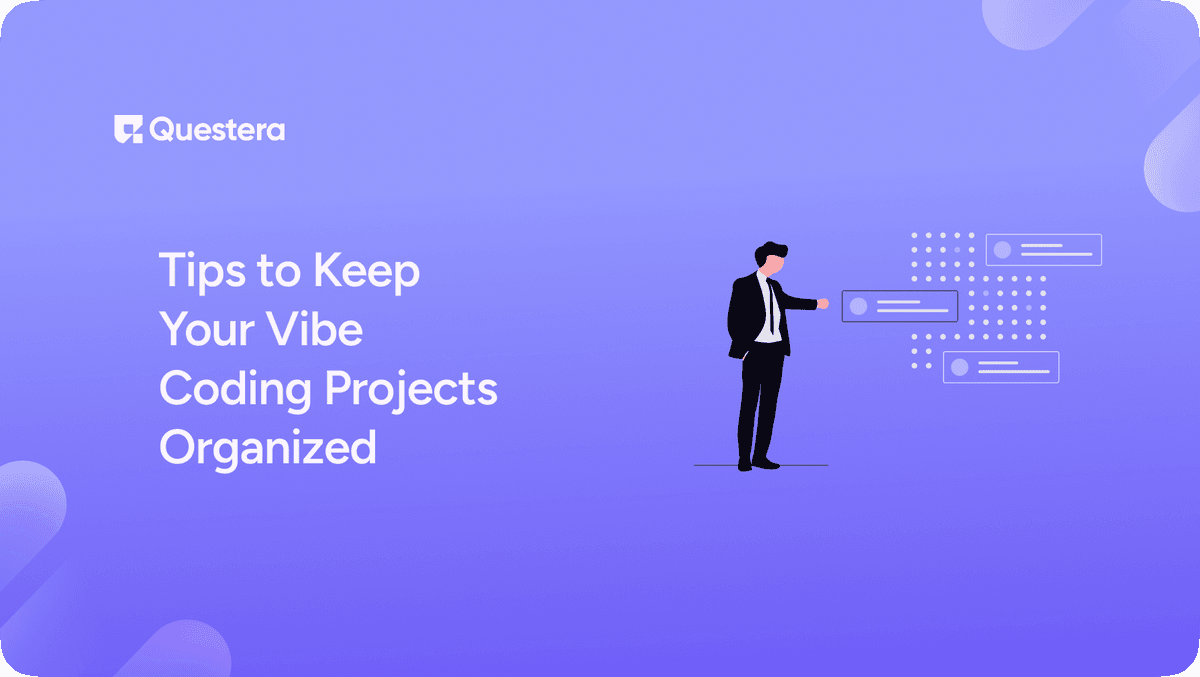 Questera

Tips to Keep Your Vibe Coding Projects Organized